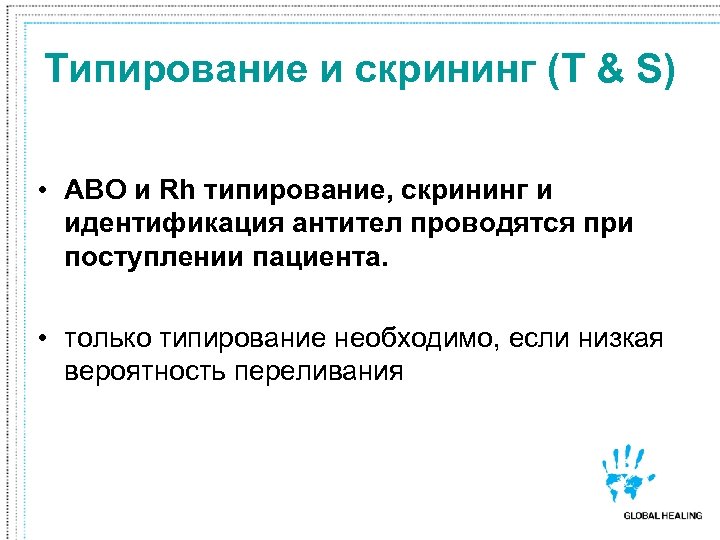 Типирование и скрининг (T & S)

• ABO и Rh типирование, скрининг и идентификация антител проводятся при поступлении пациента.

• только типирование необходимо, если низкая вероятность переливания

GLOBAL HEALING